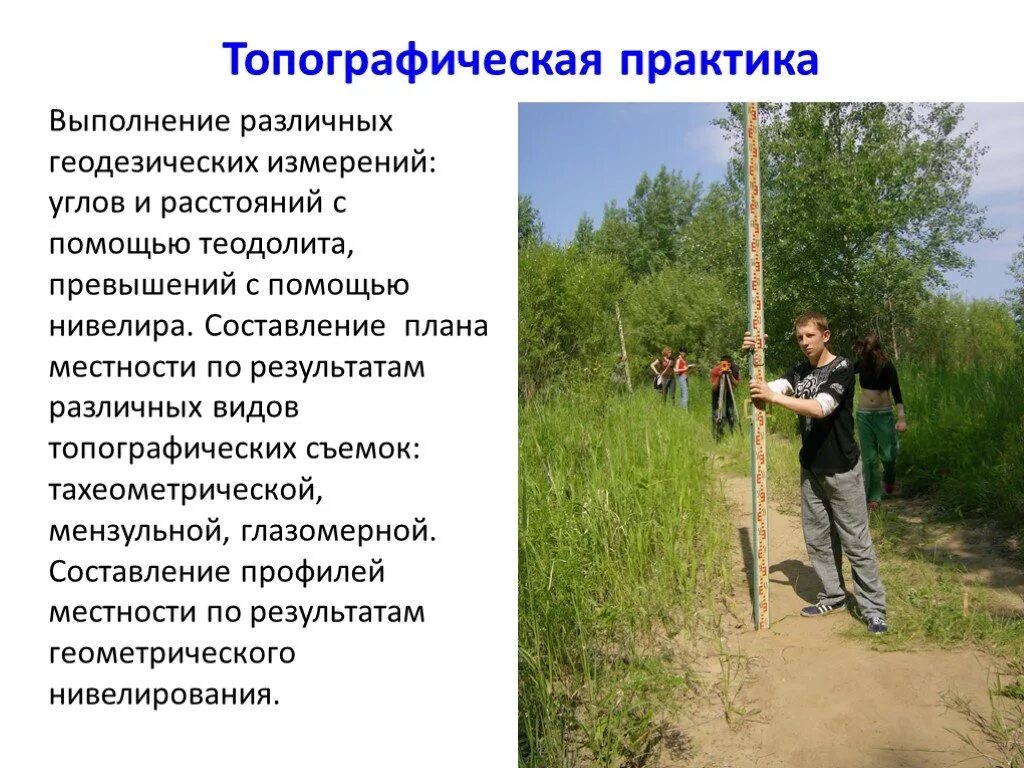 Топографическая практика

Выполнение различных геодезических измерений: углов и расстояний с помощью теодолита, превышений с помощью нивелира. Составление плана местности по результатам различных видов топографических съемок: тахеометрической, мензульной, глазомерной. Составление профилей местности по результатам геометрического нивелирования.